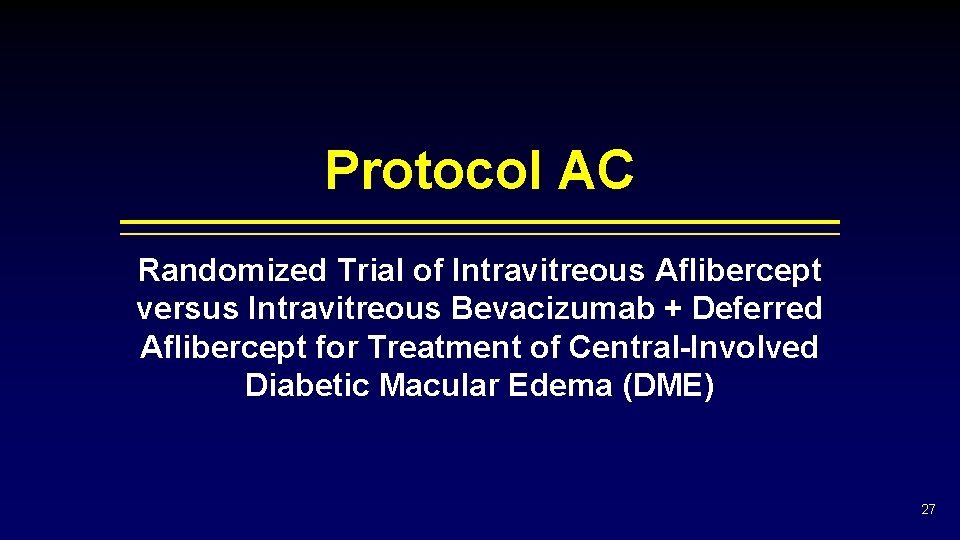 Protocol AC

Randomized Trial of Intravitreous Aflibercept versus Intravitreous Bevacizumab + Deferred Aflibercept for Treatment of Central-Involved Diabetic Macular Edema (DME)

27